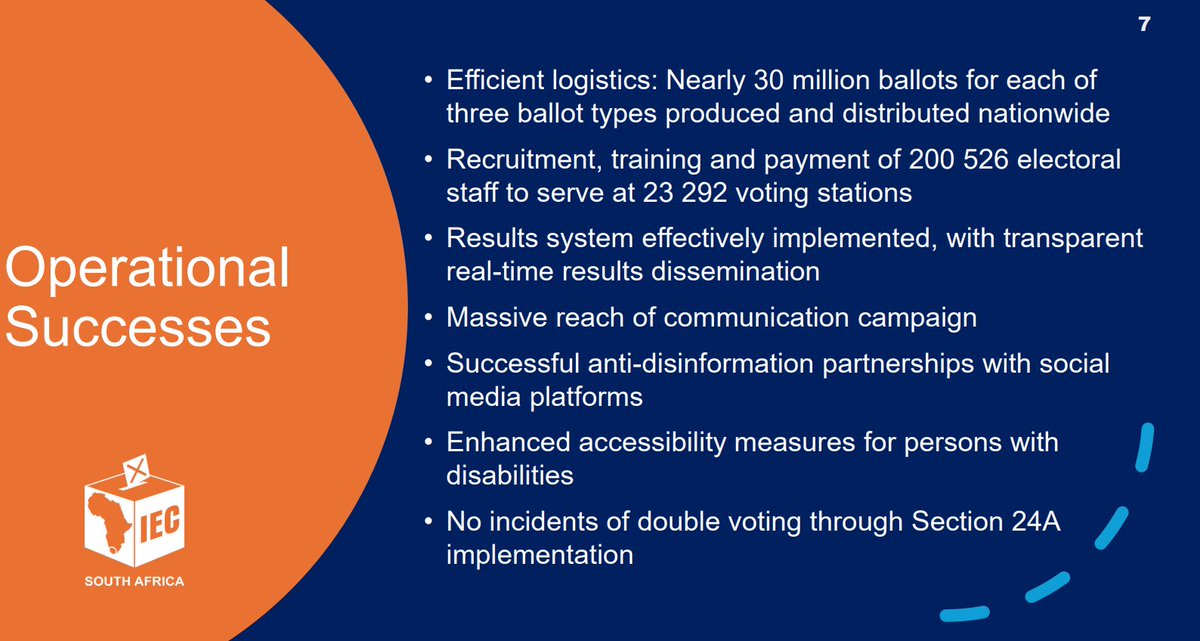 7

Operational Successes

IEC

SOUTH AFRICA

• Efficient logistics: Nearly 30 million ballots for each of three ballot types produced and distributed nationwide

• Recruitment, training and payment of 200 526 electoral staff to serve at 23 292 voting stations

• Results system effectively implemented, with transparent real-time results dissemination

• Massive reach of communication campaign

• Successful anti-disinformation partnerships with social media platforms

• Enhanced accessibility measures for persons with disabilities

• No incidents of double voting through Section 24A implementation